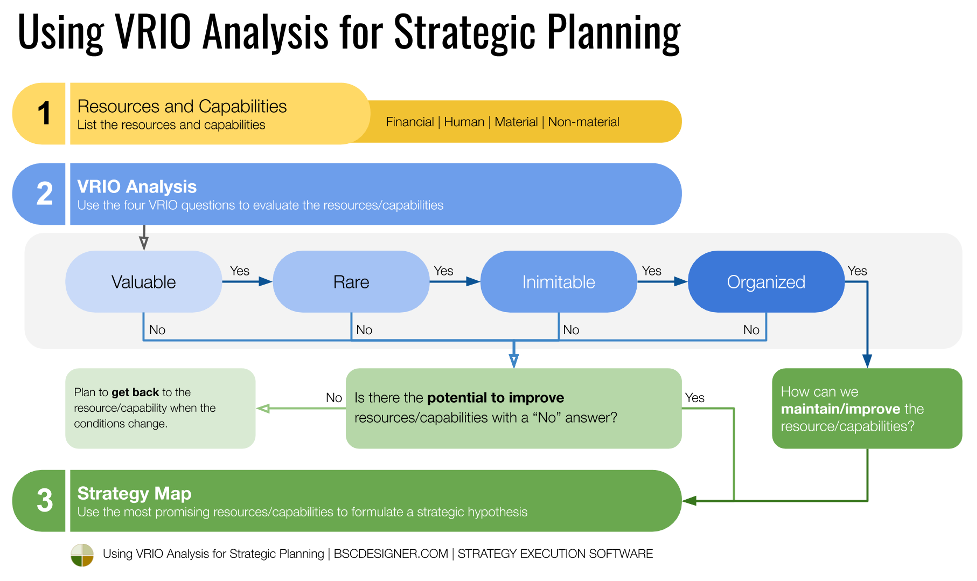 Using VRIO Analysis for Strategic Planning

1
Resources and Capabilities
List the resources and capabilities
Financial | Human | Material | Non-material

2
VRIO Analysis
Use the four VRIO questions to evaluate the resources/capabilities

Valuable
Yes
Rare
Yes
Inimitable
Yes
Organized
Yes
No
No
No
No

Plan to get back to the resource/capability when the conditions change.
No
Is there the potential to improve resources/capabilities with a "No" answer?
Yes
How can we maintain/improve the resource/capabilities?

3
Strategy Map
Use the most promising resources/capabilities to formulate a strategic hypothesis

Using VRIO Analysis for Strategic Planning | BSCDESIGNER.COM | STRATEGY EXECUTION SOFTWARE